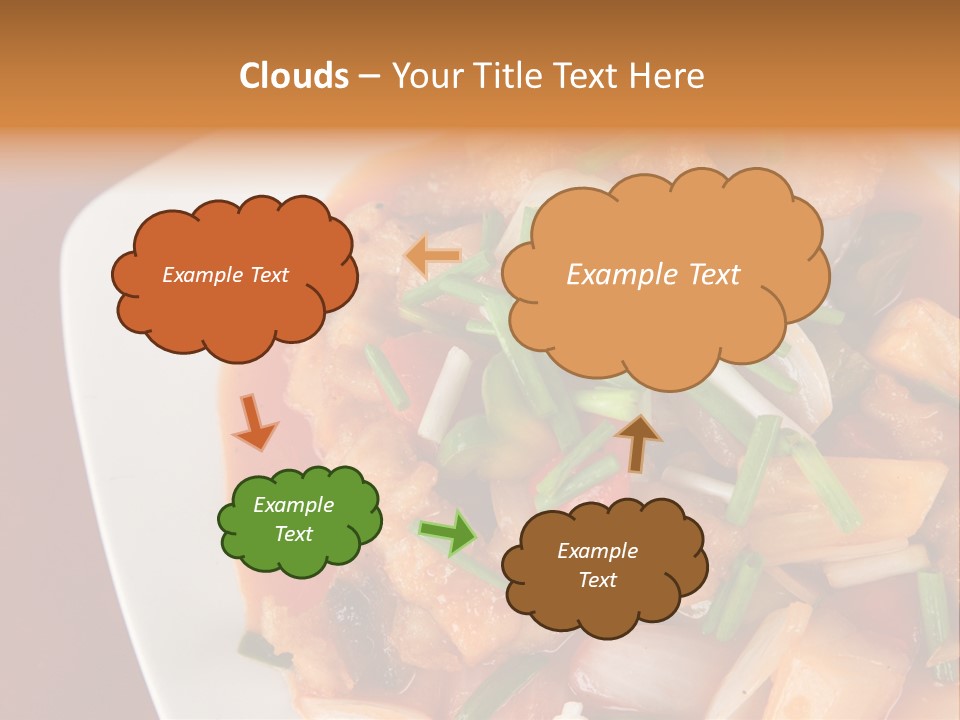 Clouds – Your Title Text Here

Example Text

Example Text

Example Text

Example Text